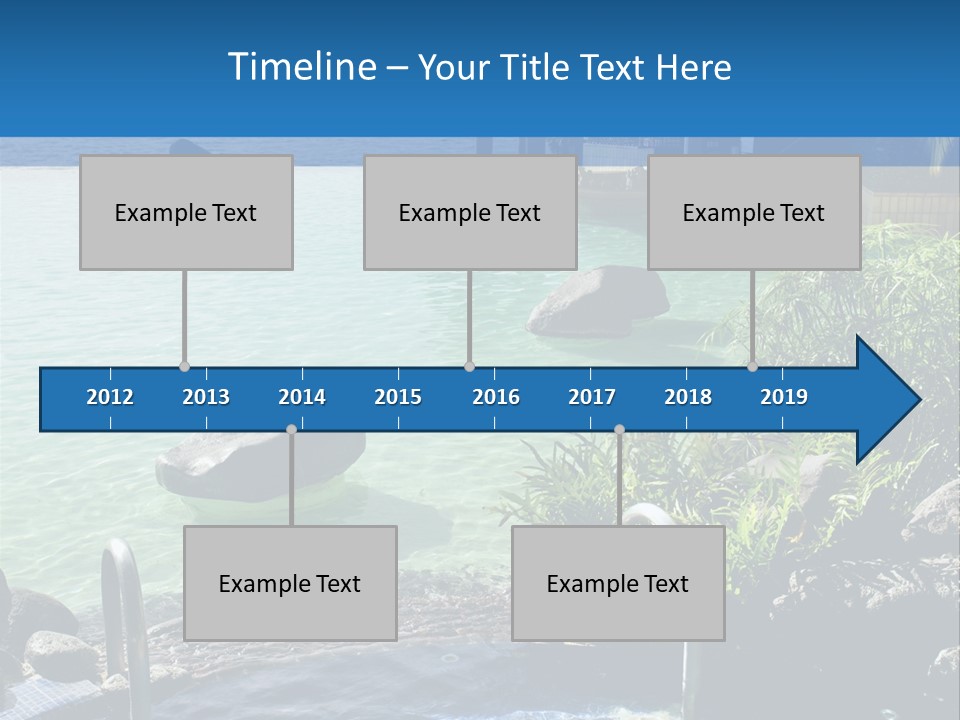 Timeline – Your Title Text Here

Example Text

Example Text

Example Text

2012 2013 2014 2015 2016 2017 2018 2019

Example Text

Example Text